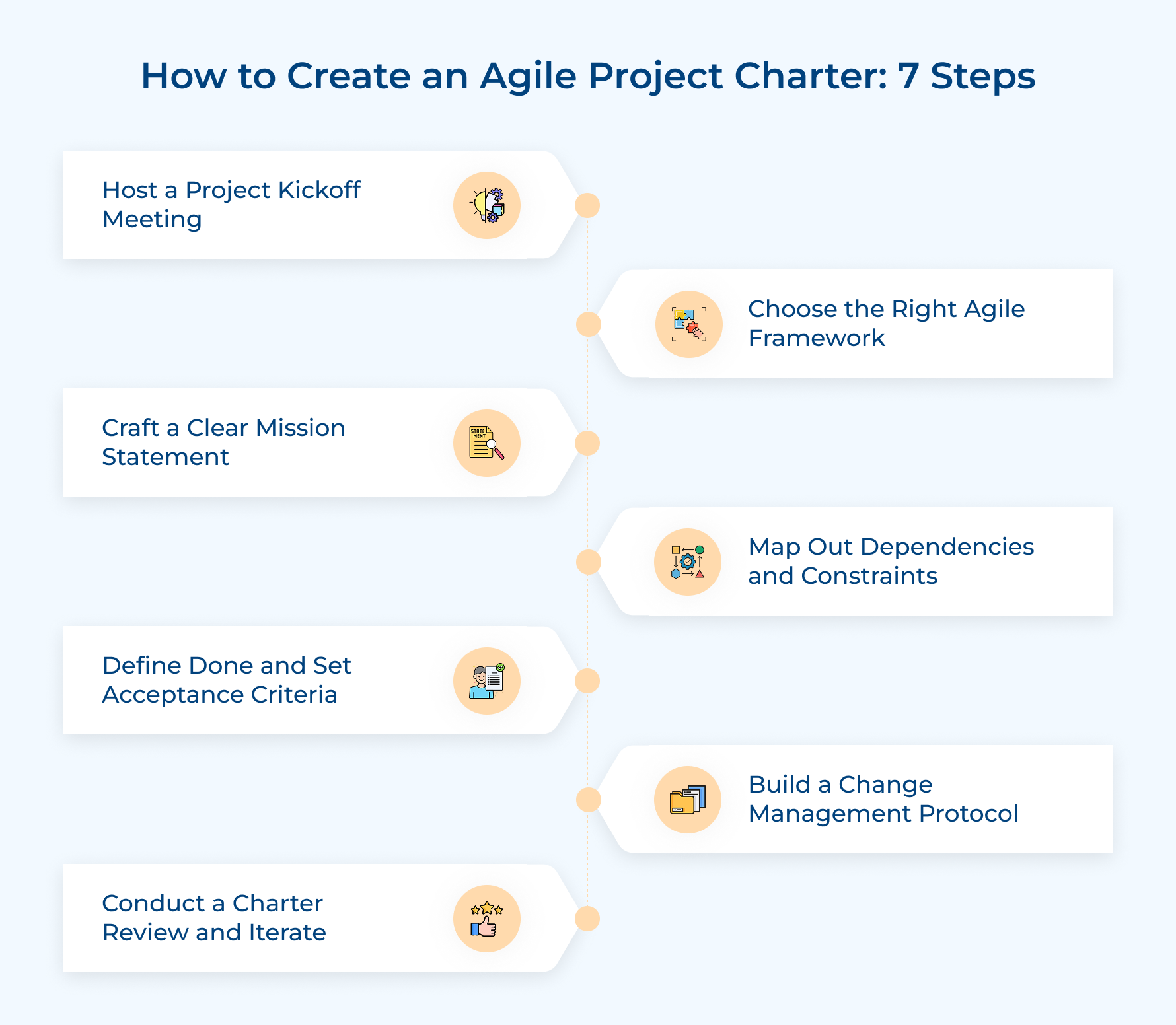 How to Create an Agile Project Charter: 7 Steps

Host a Project Kickoff Meeting

Choose the Right Agile Framework

Craft a Clear Mission Statement

STATE MENT

Map Out Dependencies and Constraints

Define Done and Set Acceptance Criteria

Build a Change Management Protocol

Conduct a Charter Review and Iterate